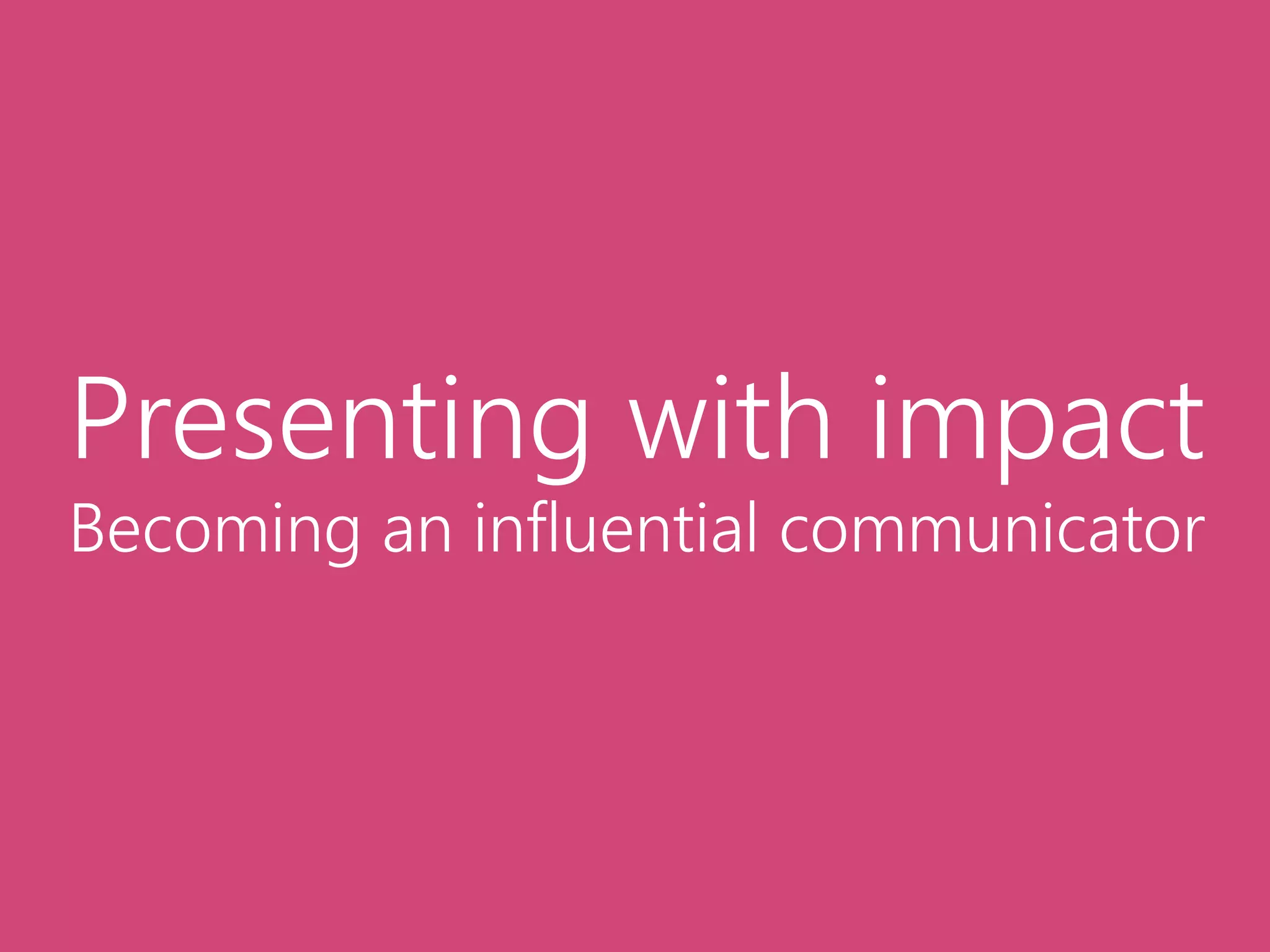 Presenting with impact
Becoming an influential communicator